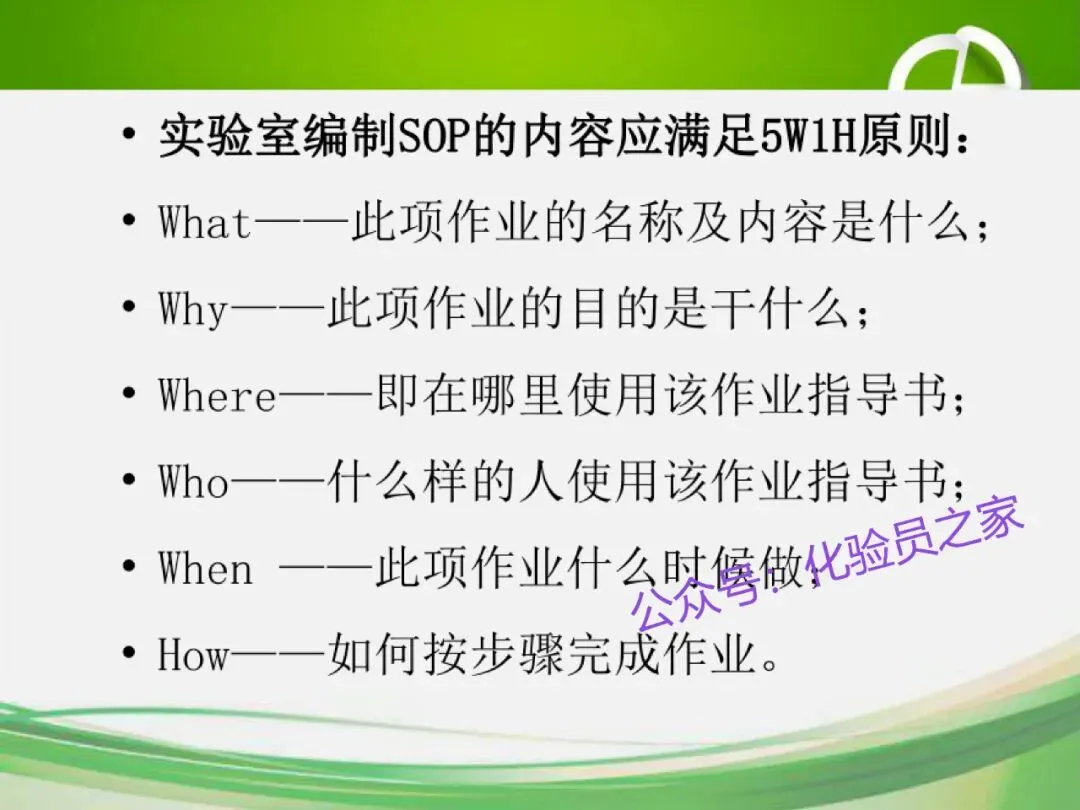 • 实验室编制SOP的内容应满足5W1H原则：

• What——此项作业的名称及内容是什么；

• Why——此项作业的目的是干什么；

• Where——即在哪里使用该作业指导书；

• Who——什么样的人使用该作业指导书；

• When ——此项作业什么时候做；

• How——如何按步骤完成作业。

公众号：化验员之家